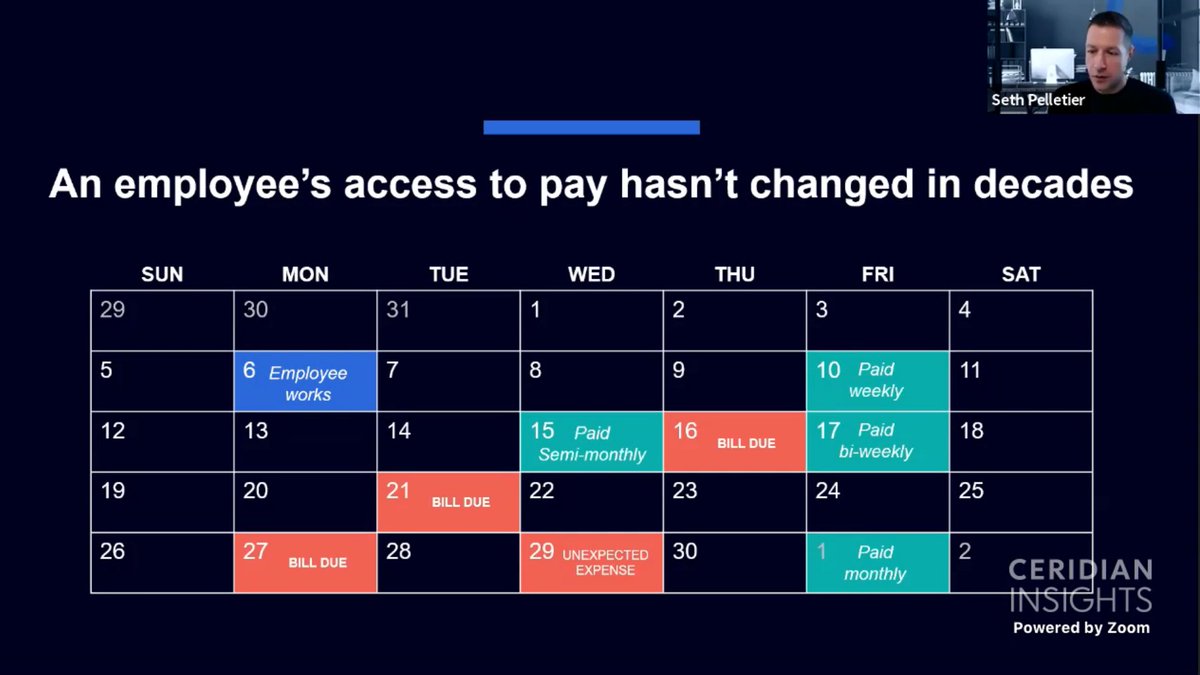 Seth Pelletier

An employee's access to pay hasn't changed in decades

| SUN | MON | TUE | WED | THU | FRI | SAT |
|---|---|---|---|---|---|---|
| 29 | 30 | 31 | 1 | 2 | 3 | 4 |
| 5 | 6 Employee works | 7 | 8 | 9 | 10 Paid weekly | 11 |
| 12 | 13 | 14 | 15 Paid Semi-monthly | 16 BILL DUE | 17 Paid bi-weekly | 18 |
| 19 | 20 | 21 BILL DUE | 22 | 23 | 24 | 25 |
| 26 | 27 BILL DUE | 28 | 29 UNEXPECTED EXPENSE | 30 | 1 Paid monthly | 2 |

CERIDIAN INSIGHTS
Powered by Zoom